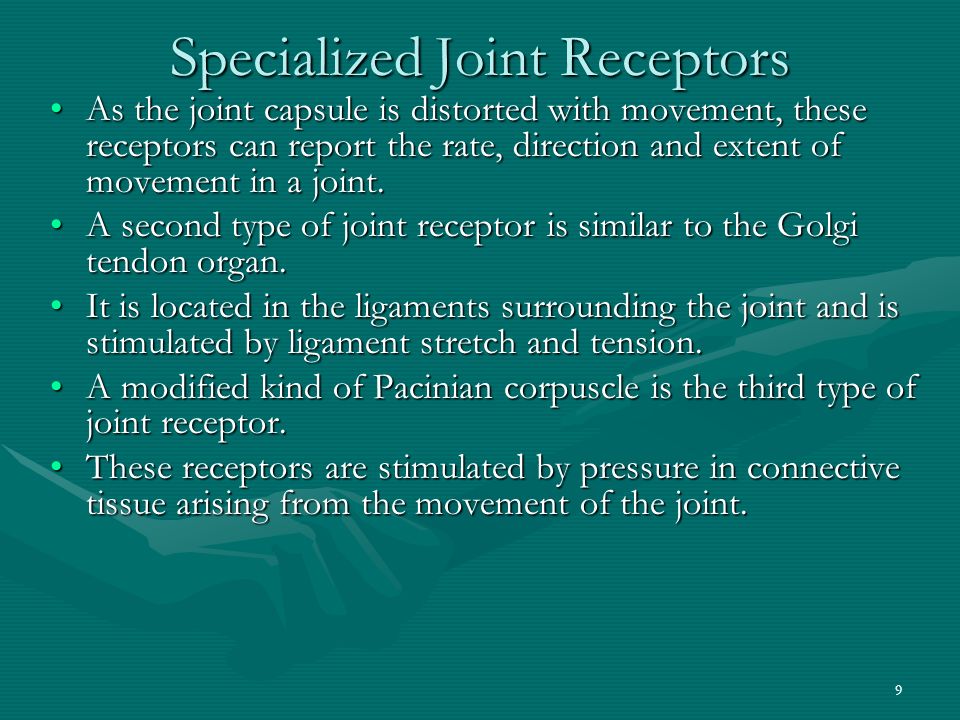 Specialized Joint Receptors

• As the joint capsule is distorted with movement, these receptors can report the rate, direction and extent of movement in a joint.

• A second type of joint receptor is similar to the Golgi tendon organ.

• It is located in the ligaments surrounding the joint and is stimulated by ligament stretch and tension.

• A modified kind of Pacinian corpuscle is the third type of joint receptor.

• These receptors are stimulated by pressure in connective tissue arising from the movement of the joint.

9